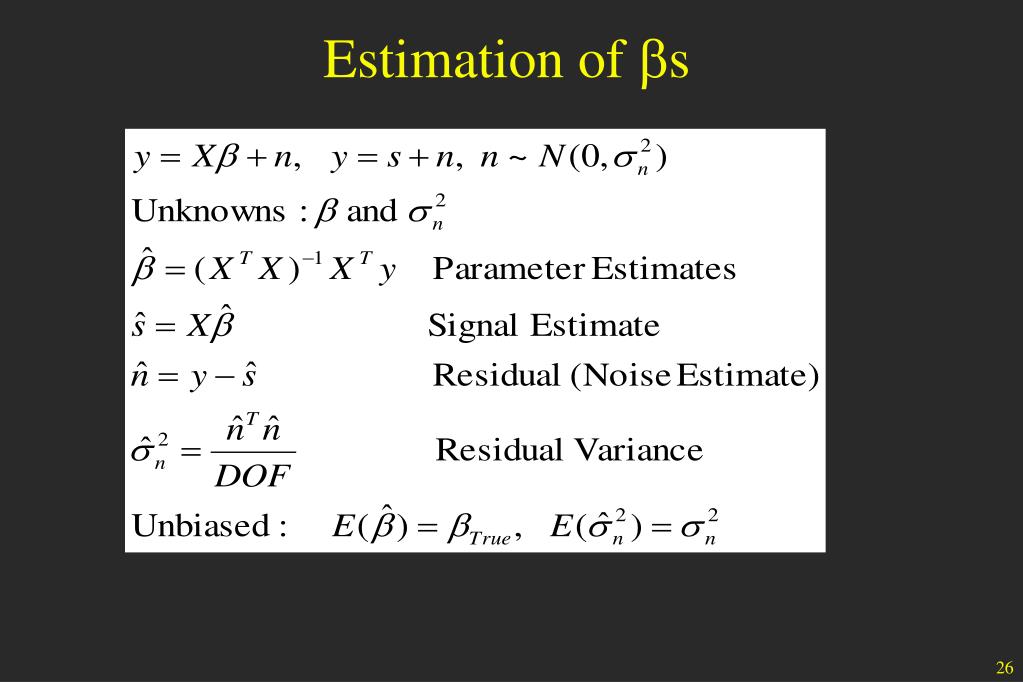 Estimation of βs

$y = X\beta + n, \quad y = s + n, \quad n \sim N(0, \sigma_n^2)$

Unknowns : $\beta$ and $\sigma_n^2$

$\hat{\beta} = (X^T X)^{-1} X^T y$ Parameter Estimates

$\hat{s} = X\hat{\beta}$ Signal Estimate

$\hat{n} = y - \hat{s}$ Residual (Noise Estimate)

$\hat{\sigma}_n^2 = \frac{\hat{n}^T \hat{n}}{DOF}$ Residual Variance

Unbiased : $E(\hat{\beta}) = \beta_{True}, \quad E(\hat{\sigma}_n^2) = \sigma_n^2$

26